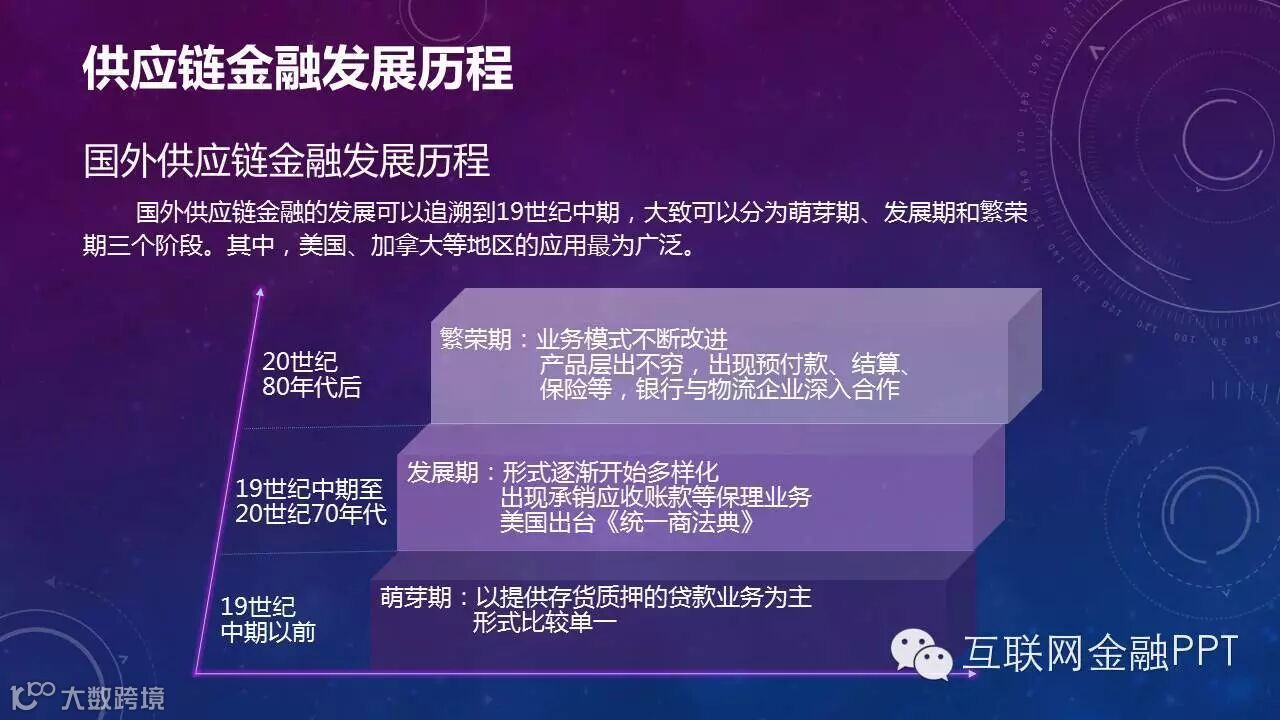 供应链金融发展历程

国外供应链金融发展历程

国外供应链金融的发展可以追溯到19世纪中期，大致可以分为萌芽期、发展期和繁荣期三个阶段。其中，美国、加拿大等地区的应用最为广泛。

20世纪
80年代后

繁荣期：业务模式不断改进
产品层出不穷，出现预付款、结算、保险等，银行与物流企业深入合作

19世纪中期至
20世纪70年代

发展期：形式逐渐开始多样化
出现承销应收账款等保理业务
美国出台《统一商法典》

19世纪
中期以前

萌芽期：以提供存货质押的贷款业务为主
形式比较单一

互联网金融PPT

大数跨境